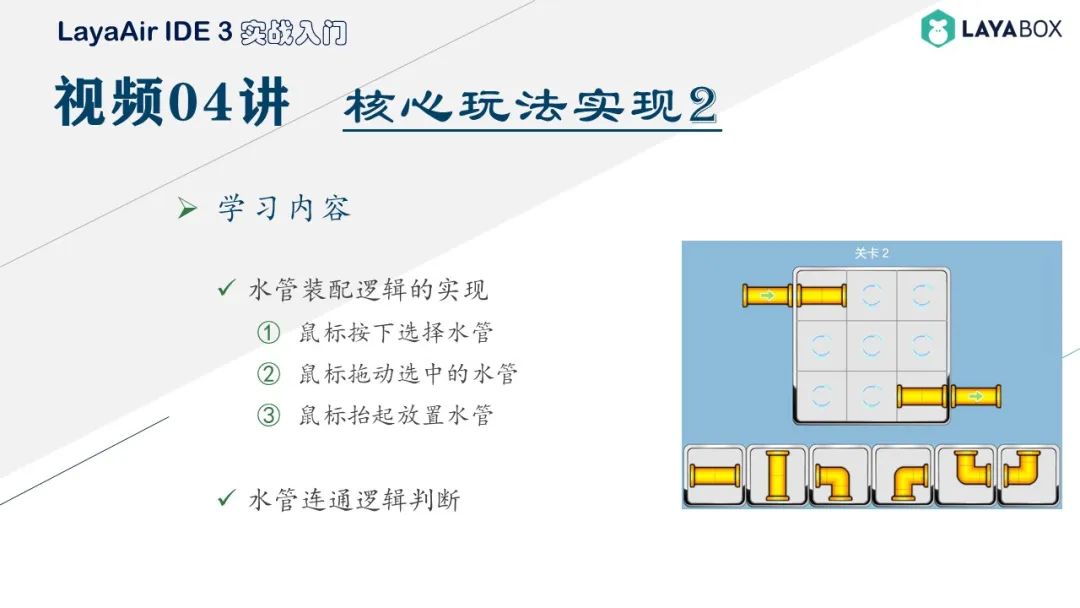 LayaAir IDE 3 实战入门

LAYABOX

视频04讲 核心玩法实现2

➢ 学习内容

✓ 水管装配逻辑的实现
① 鼠标按下选择水管
② 鼠标拖动选中的水管
③ 鼠标抬起放置水管

✓ 水管连通逻辑判断

关卡 2